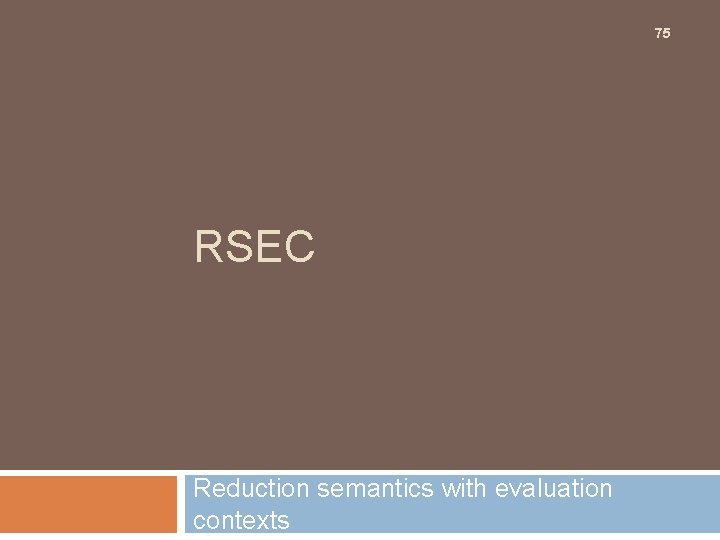 75

RSEC

Reduction semantics with evaluation contexts